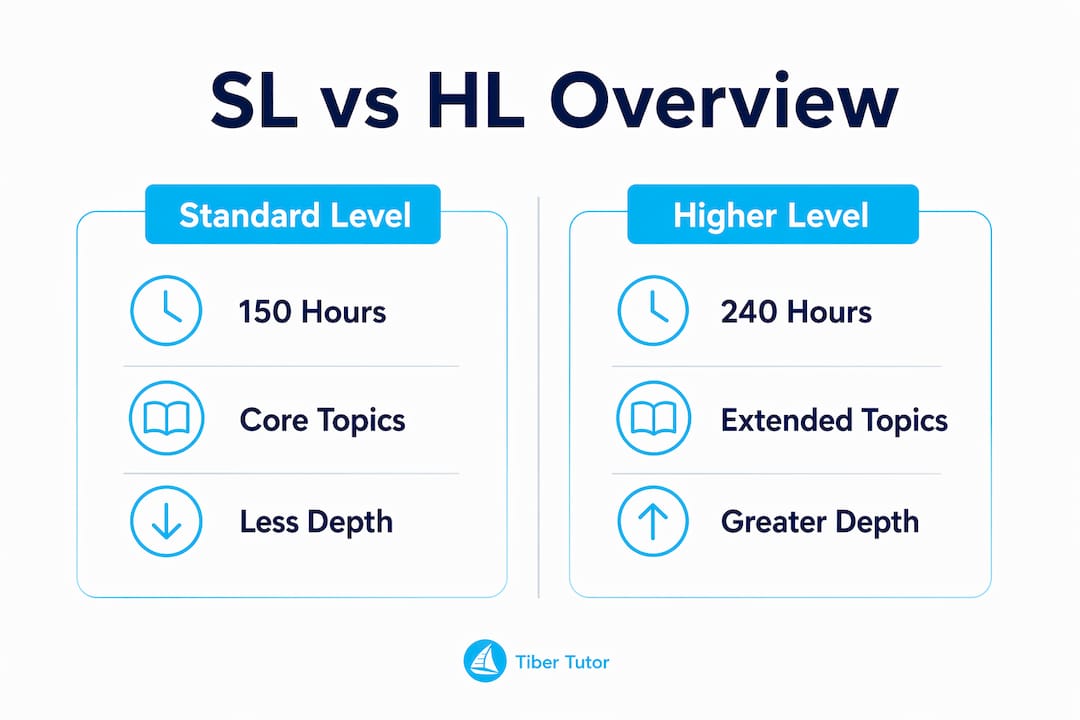 SL vs HL Overview

Standard Level

150 Hours

Core Topics

Less Depth

Higher Level

240 Hours

Extended Topics

Greater Depth

Tiber Tutor